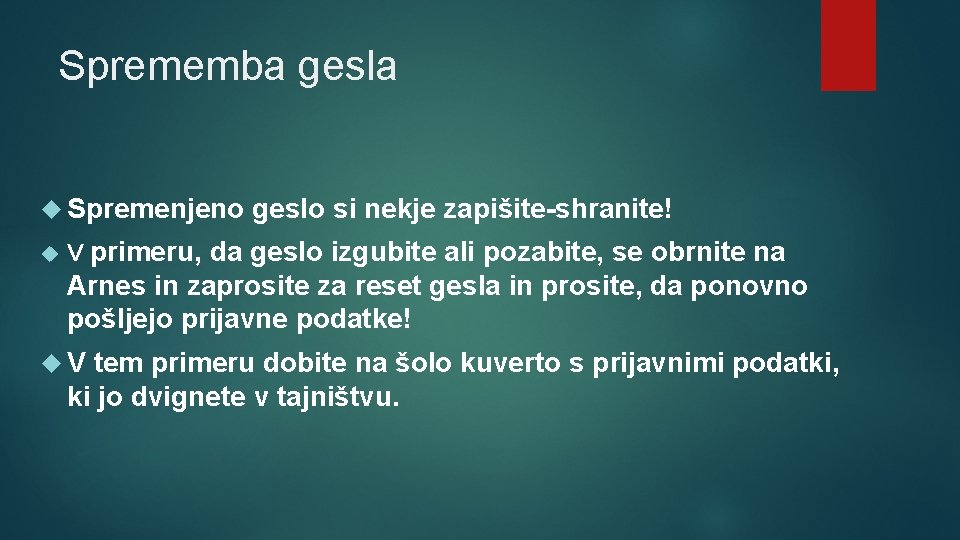 Sprememba gesla

Spremenjeno geslo si nekje zapišite-shranite!

V primeru, da geslo izgubite ali pozabite, se obrnite na Arnes in zaprosite za reset gesla in prosite, da ponovno pošljejo prijavne podatke!

V tem primeru dobite na šolo kuverto s prijavnimi podatki, ki jo dvignete v tajništvu.